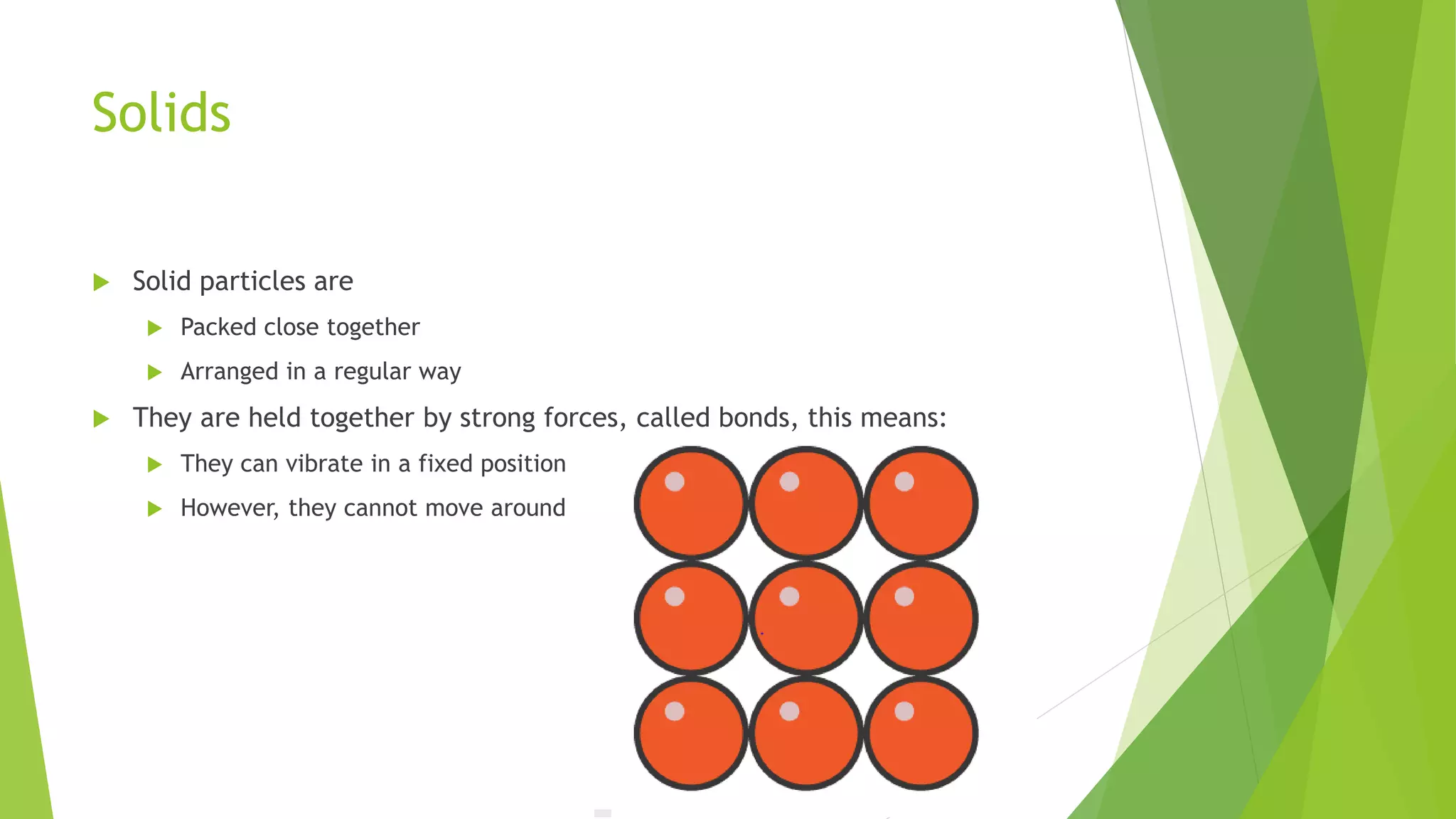 Solids

Solid particles are

Packed close together

Arranged in a regular way

They are held together by strong forces, called bonds, this means:

They can vibrate in a fixed position

However, they cannot move around